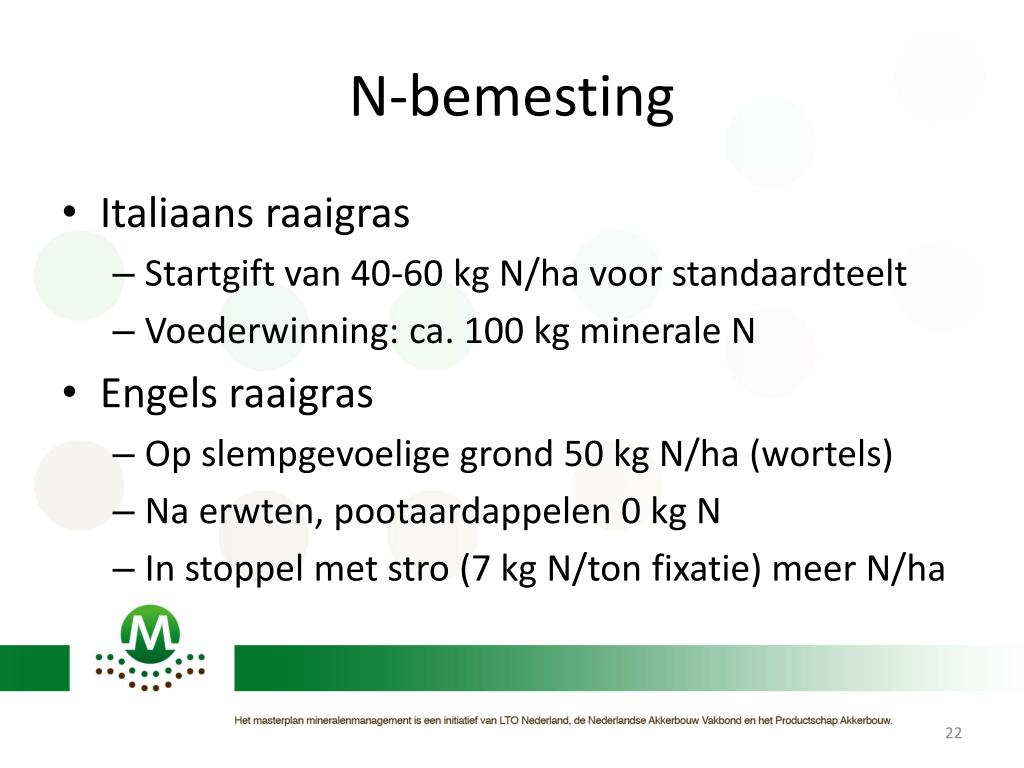 N-bemesting

• Italiaans raaigras
– Startgift van 40-60 kg N/ha voor standaardteelt
– Voederwinning: ca. 100 kg minerale N
• Engels raaigras
– Op slempgevoelige grond 50 kg N/ha (wortels)
– Na erwten, pootaardappelen 0 kg N
– In stoppel met stro (7 kg N/ton fixatie) meer N/ha

M

Het masterplan mineralenmanagement is een initiatief van LTO Nederland, de Nederlandse Akkerbouw Vakbond en het Productschap Akkerbouw.

22